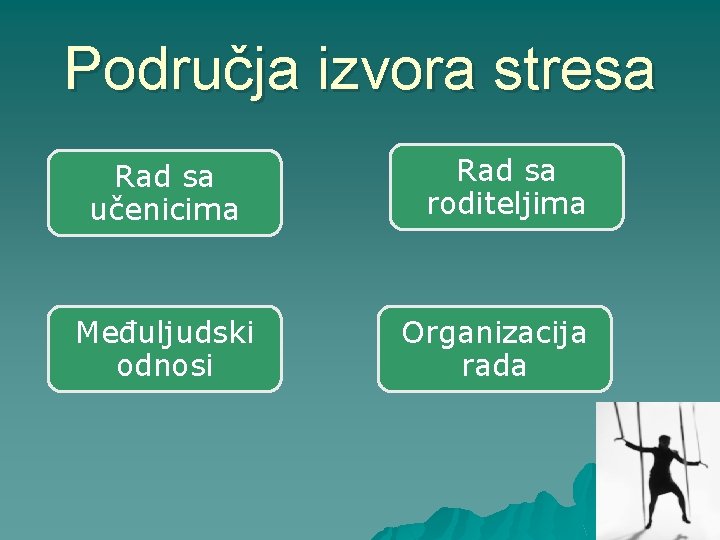 Područja izvora stresa

Rad sa učenicima

Rad sa roditeljima

Međuljudski odnosi

Organizacija rada